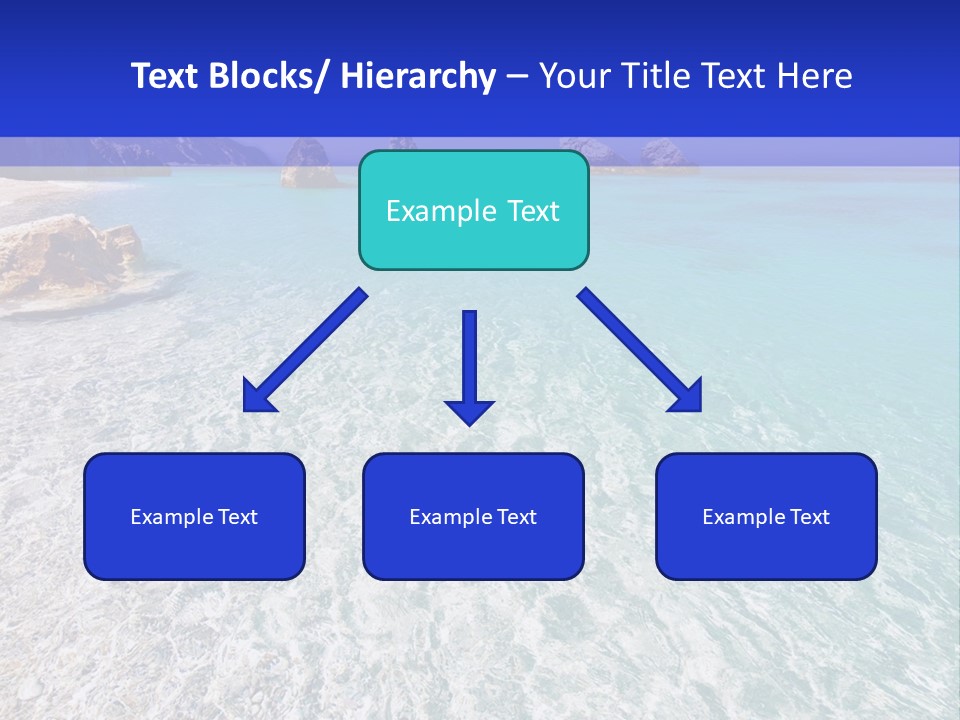 Text Blocks/ Hierarchy – Your Title Text Here

Example Text

Example Text

Example Text

Example Text